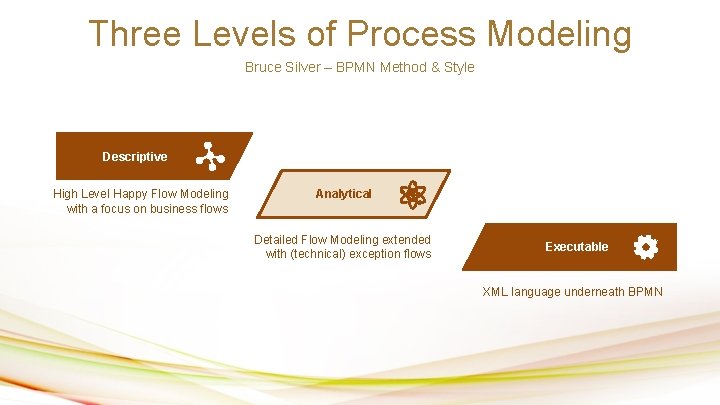 Three Levels of Process Modeling

Bruce Silver – BPMN Method & Style

Descriptive

High Level Happy Flow Modeling with a focus on business flows

Analytical

Detailed Flow Modeling extended with (technical) exception flows

Executable

XML language underneath BPMN